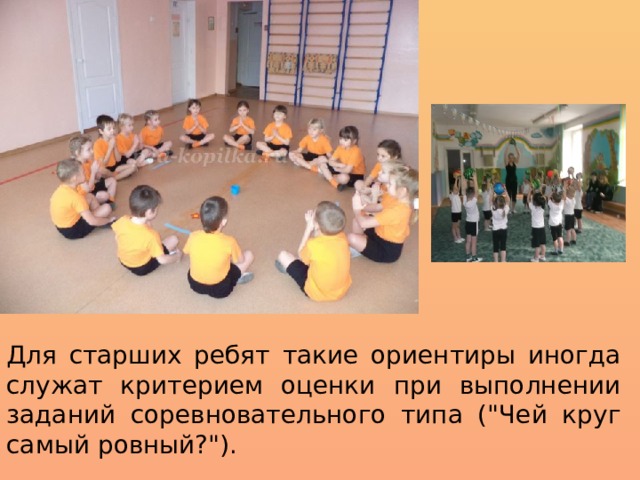 a-kopilka.ru

Для старших ребят такие ориентиры иногда служат критерием оценки при выполнении заданий соревновательного типа ("Чей круг самый ровный?").